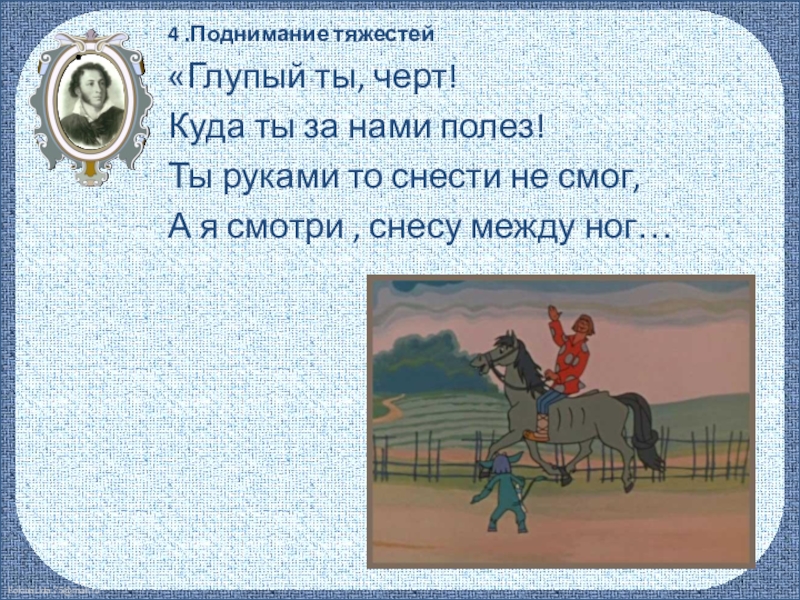 4 .Поднимание тяжестей

«Глупый ты, черт!
Куда ты за нами полез!
Ты руками то снести не смог,
А я смотри , снесу между ног…